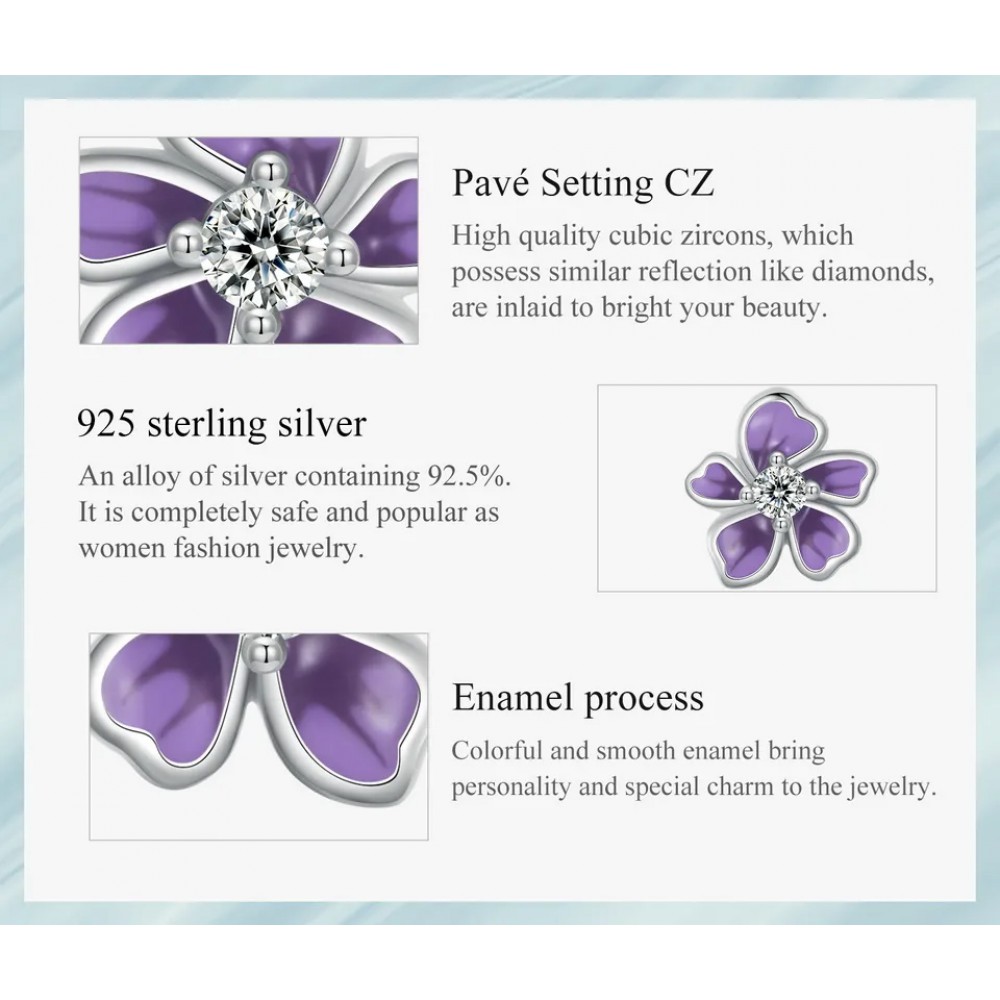 Pavé Setting CZ

High quality cubic zircons, which possess similar reflection like diamonds, are inlaid to bright your beauty.

925 sterling silver

An alloy of silver containing 92.5%. It is completely safe and popular as women fashion jewelry.

Enamel process

Colorful and smooth enamel bring personality and special charm to the jewelry.